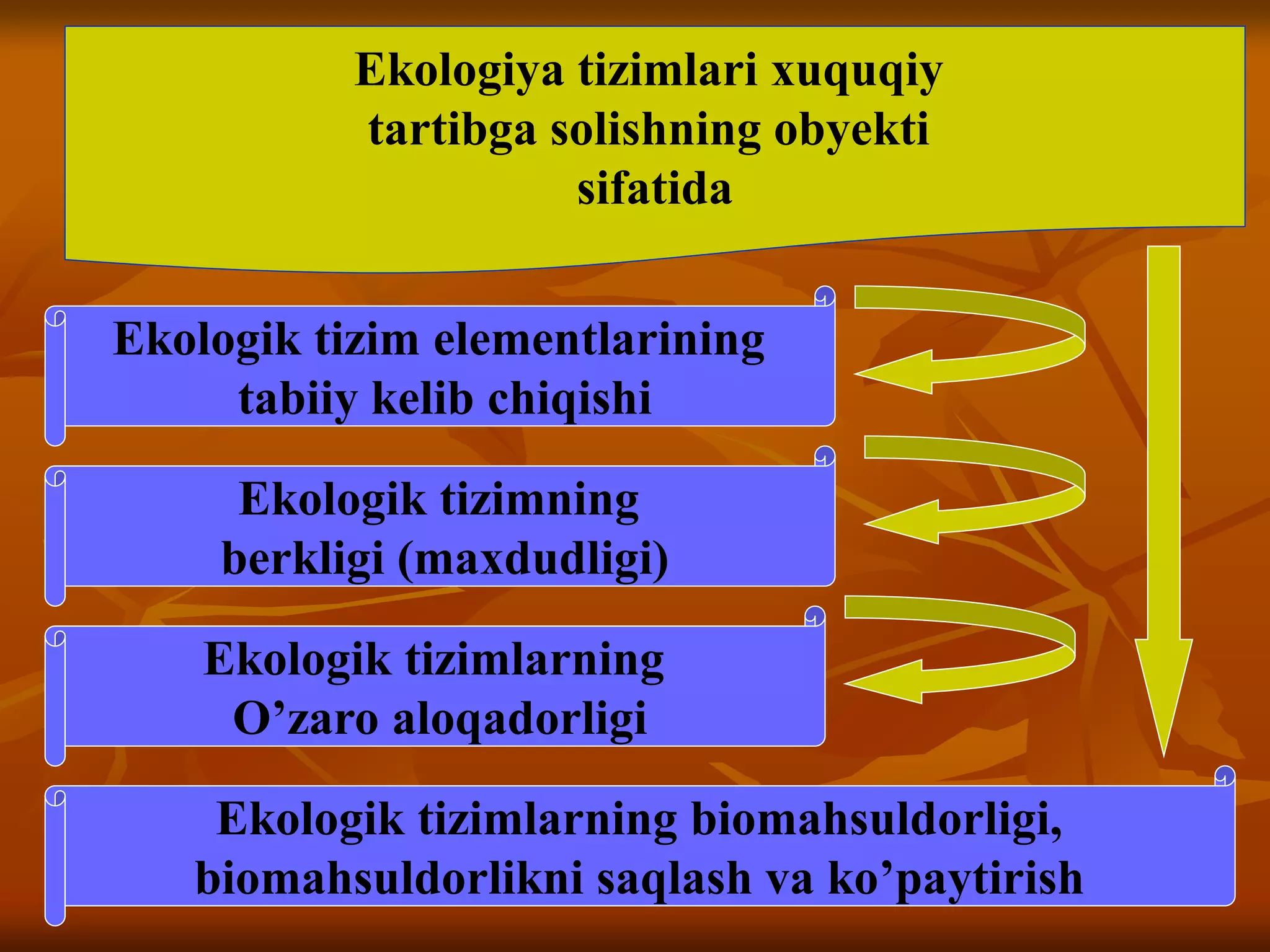 Ekologiya tizimlari xuquqiy tartibga solishning obyekti sifatida

Ekologik tizim elementlarining tabiiy kelib chiqishi

Ekologik tizimning berkligi (maxdudligi)

Ekologik tizimlarning O’zaro aloqadorligi

Ekologik tizimlarning biomahsuldorligi, biomahsuldorlikni saqlash va ko’paytirish